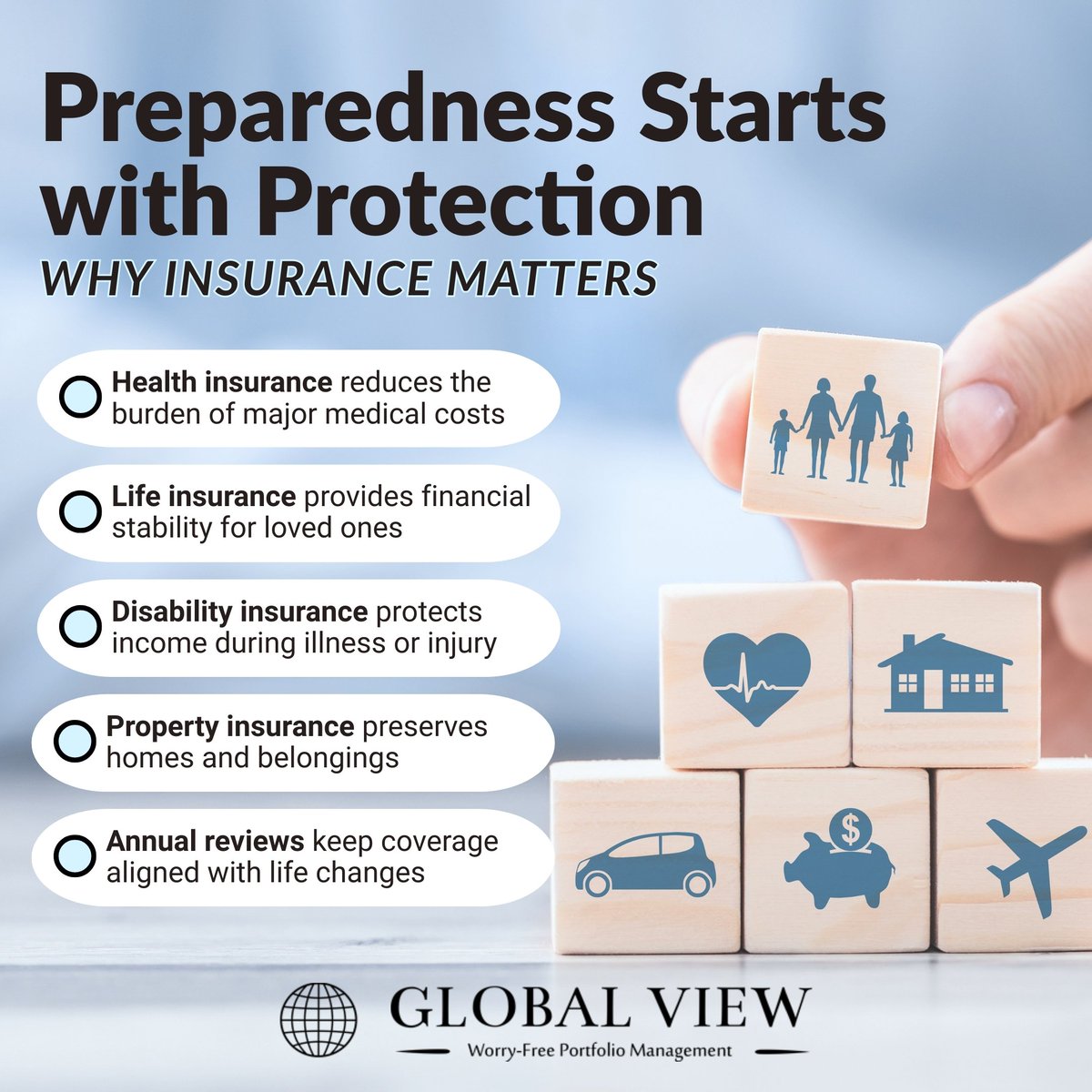 Preparedness Starts with Protection

WHY INSURANCE MATTERS

Health insurance reduces the burden of major medical costs

Life insurance provides financial stability for loved ones

Disability insurance protects income during illness or injury

Property insurance preserves homes and belongings

Annual reviews keep coverage aligned with life changes

$

GLOBAL VIEW

Worry-Free Portfolio Management